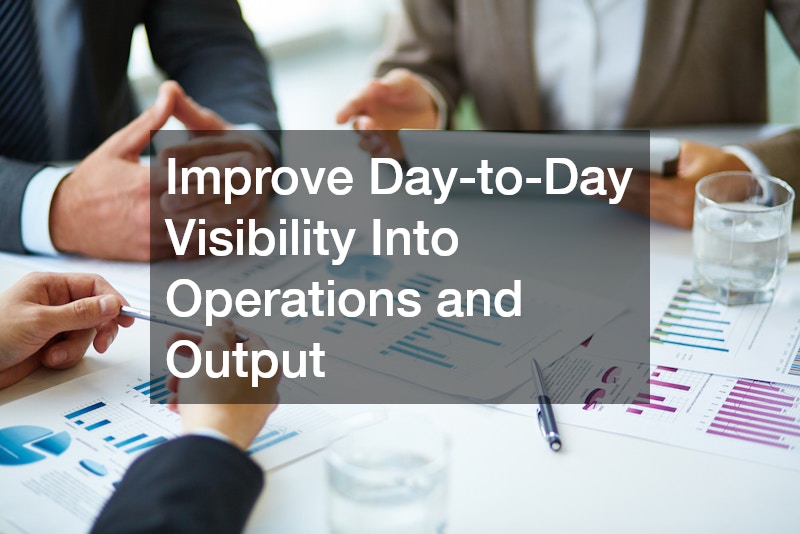 Improve Day-to-Day Visibility Into Operations and Output